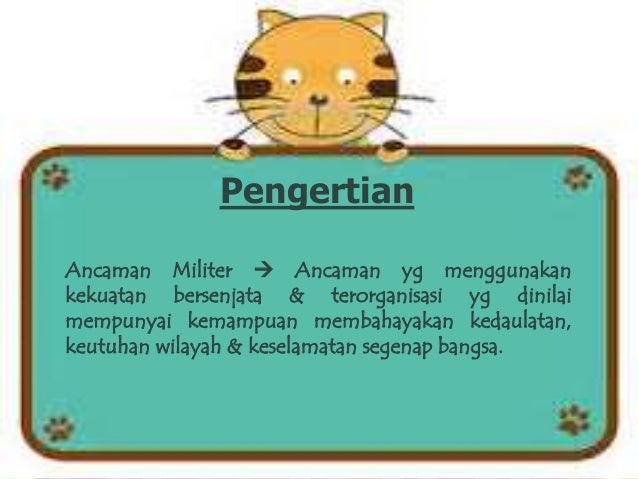 Pengertian

Ancaman Militer → Ancaman yg menggunakan kekuatan bersenjata & terorganisasi yg dinilai mempunyai kemampuan membahayakan kedaulatan, keutuhan wilayah & keselamatan segenap bangsa.